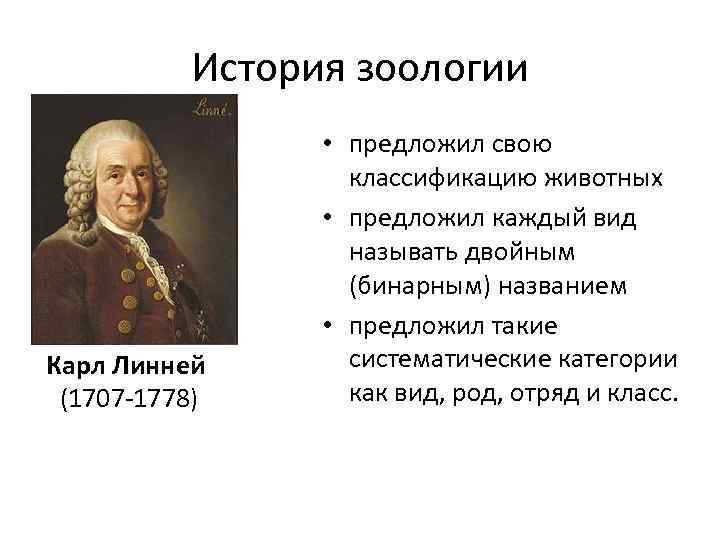 История зоологии

Linné.

Карл Линней
(1707-1778)

• предложил свою классификацию животных
• предложил каждый вид называть двойным (бинарным) названием
• предложил такие систематические категории как вид, род, отряд и класс.